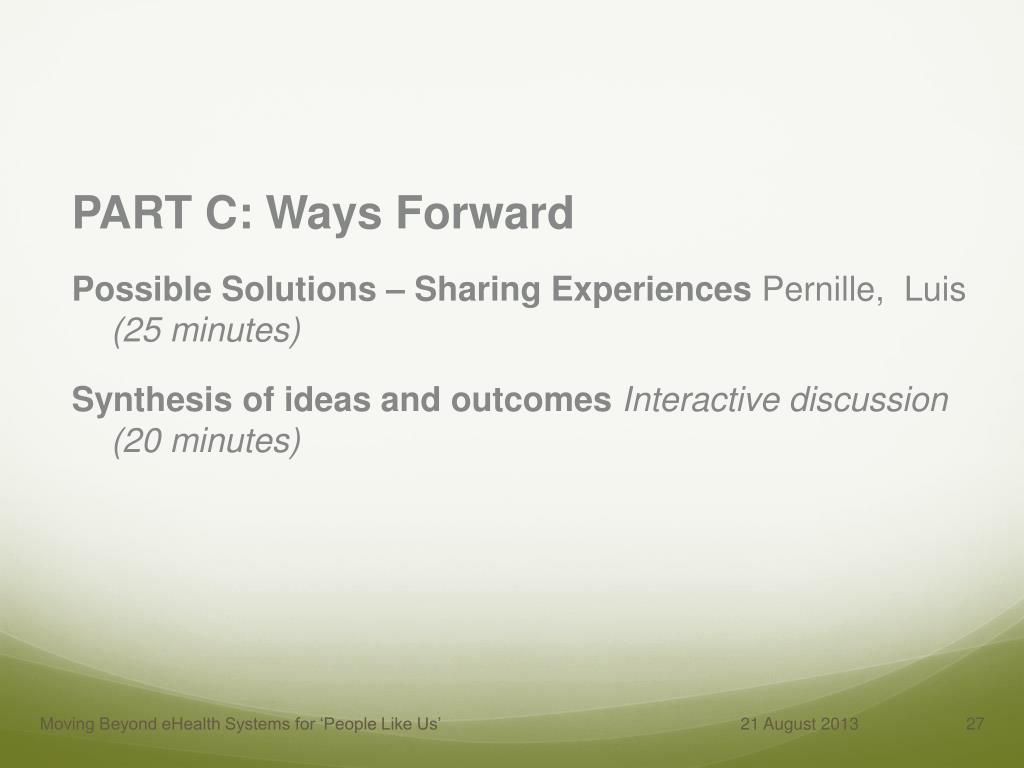 PART C: Ways Forward

Possible Solutions – Sharing Experiences Pernille, Luis (25 minutes)

Synthesis of ideas and outcomes Interactive discussion (20 minutes)

Moving Beyond eHealth Systems for 'People Like Us'

21 August 2013

27